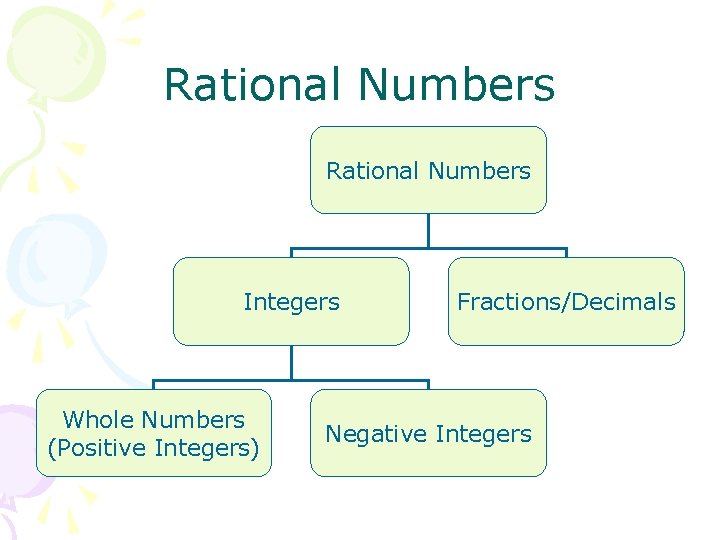 Rational Numbers

Rational Numbers

Integers

Fractions/Decimals

Whole Numbers (Positive Integers)

Negative Integers